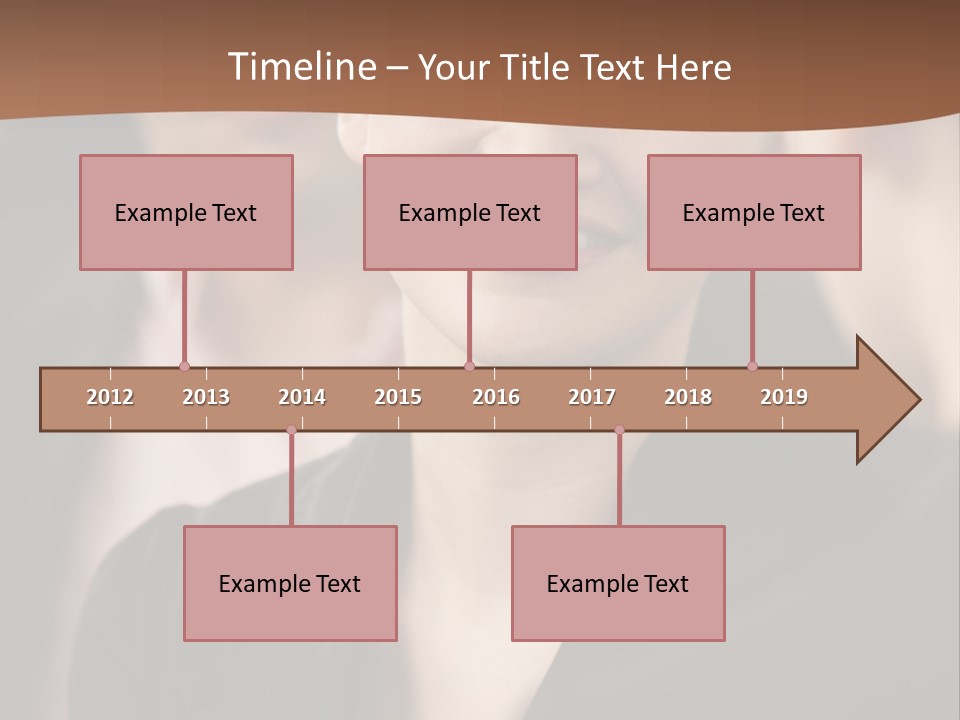 Timeline – Your Title Text Here

Example Text

Example Text

Example Text

2012 2013 2014 2015 2016 2017 2018 2019

Example Text

Example Text